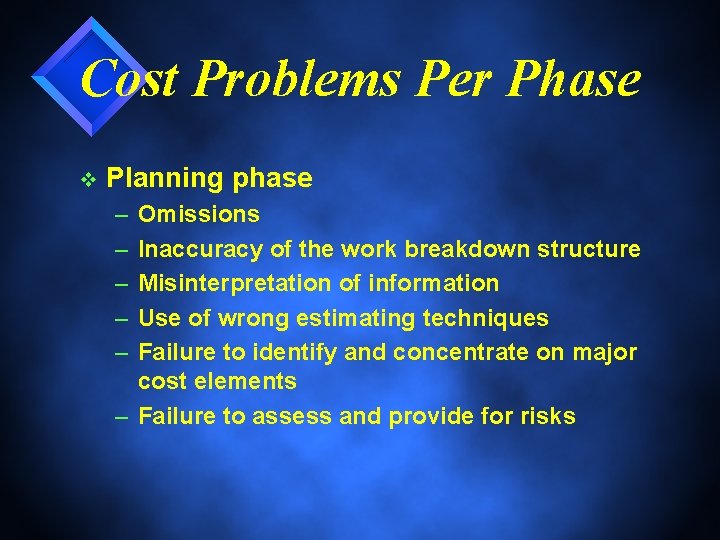 Cost Problems Per Phase

❖ Planning phase
– Omissions
– Inaccuracy of the work breakdown structure
– Misinterpretation of information
– Use of wrong estimating techniques
– Failure to identify and concentrate on major cost elements
– Failure to assess and provide for risks